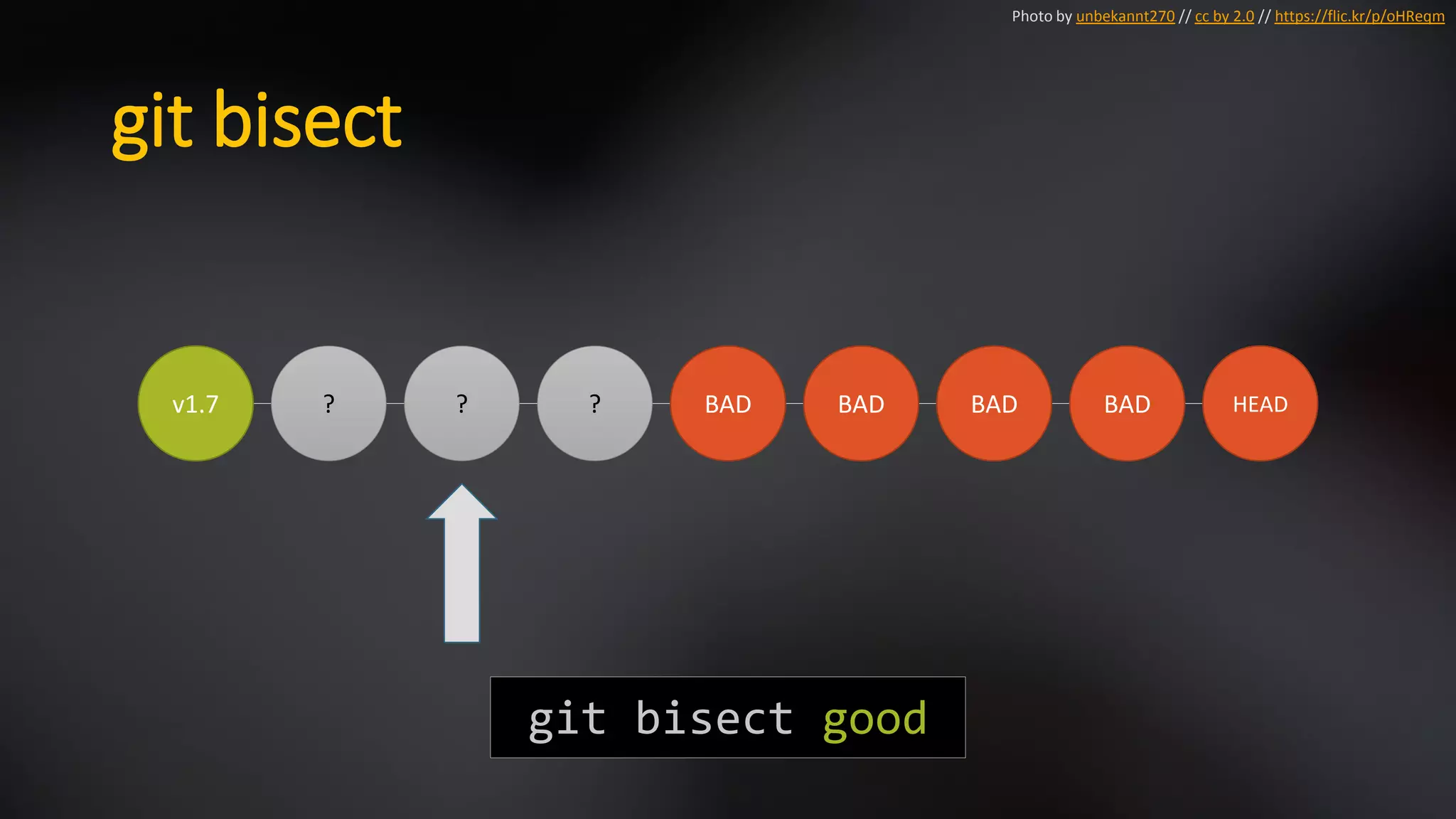 Photo by unbekannt270 // cc by 2.0 // https://flic.kr/p/oHReqm

git bisect

v1.7

?

?

?

BAD

BAD

BAD

BAD

HEAD

git bisect good